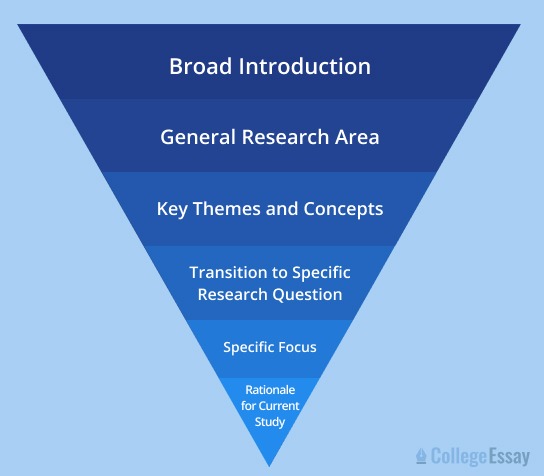 Broad Introduction

General Research Area

Key Themes and Concepts

Transition to Specific Research Question

Specific Focus

Rationale for Current Study

CollegeEssay